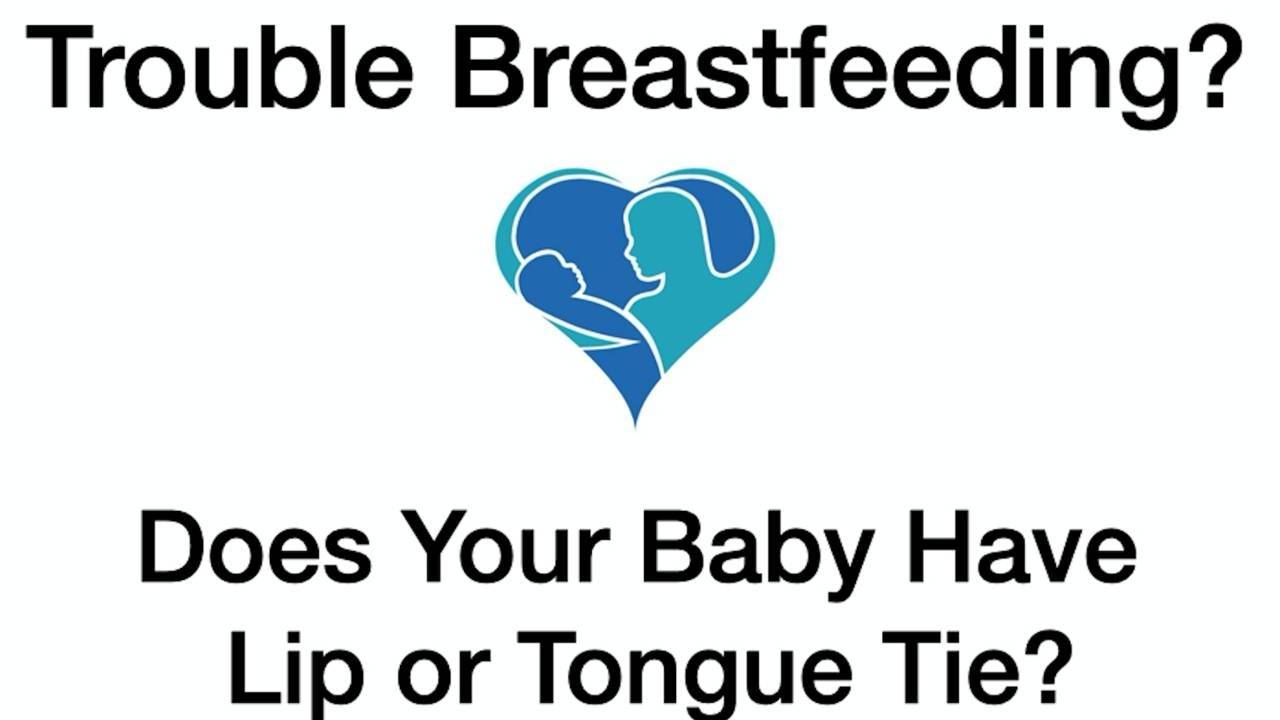 Trouble Breastfeeding?

Does Your Baby Have Lip or Tongue Tie?